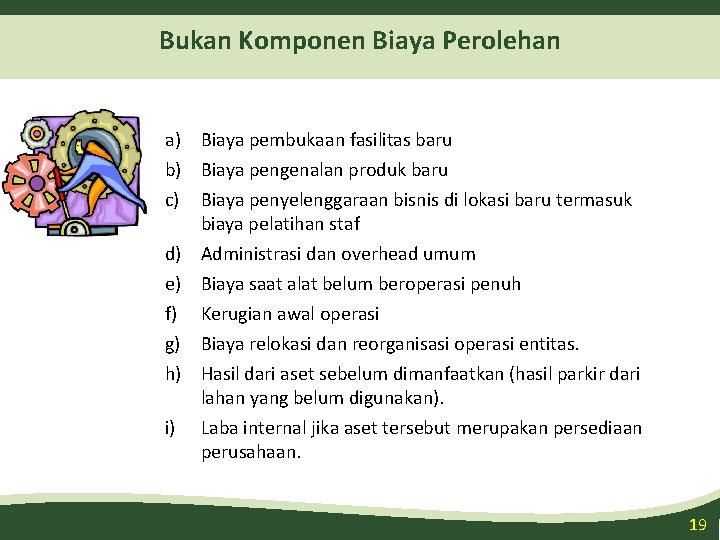 Bukan Komponen Biaya Perolehan

a) Biaya pembukaan fasilitas baru
b) Biaya pengenalan produk baru
c) Biaya penyelenggaraan bisnis di lokasi baru termasuk biaya pelatihan staf
d) Administrasi dan overhead umum
e) Biaya saat alat belum beroperasi penuh
f) Kerugian awal operasi
g) Biaya relokasi dan reorganisasi operasi entitas.
h) Hasil dari aset sebelum dimanfaatkan (hasil parkir dari lahan yang belum digunakan).
i) Laba internal jika aset tersebut merupakan persediaan perusahaan.

19